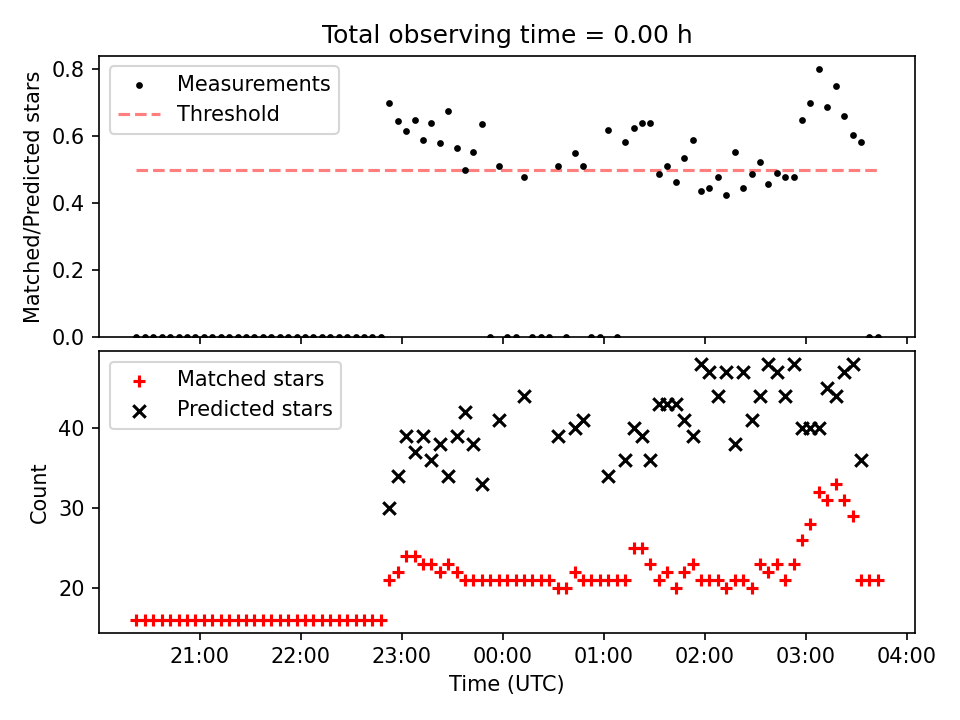 Total observing time = 0.00 h

Measurements
Threshold

Matched/Predicted stars

0.8
0.6
0.4
0.2
0.0

Matched stars
Predicted stars

Count

40
30
20

21:00
22:00
23:00
00:00
01:00
02:00
03:00
04:00

Time (UTC)